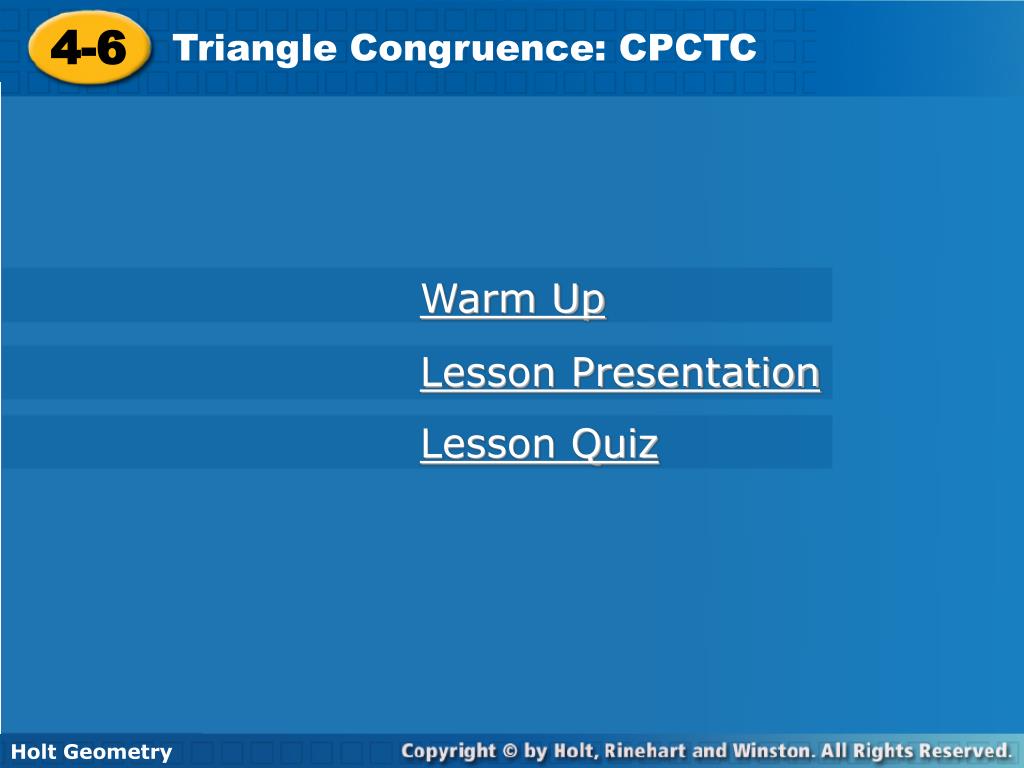 4-6 Triangle Congruence: CPCTC

Warm Up

Lesson Presentation

Lesson Quiz

Holt Geometry

Copyright © by Holt, Rinehart and Winston. All Rights Reserved.